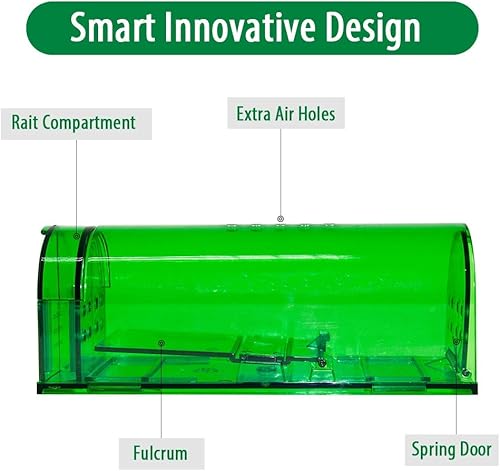 Smart Innovative Design

Rait Compartment

Extra Air Holes

Fulcrum

Spring Door